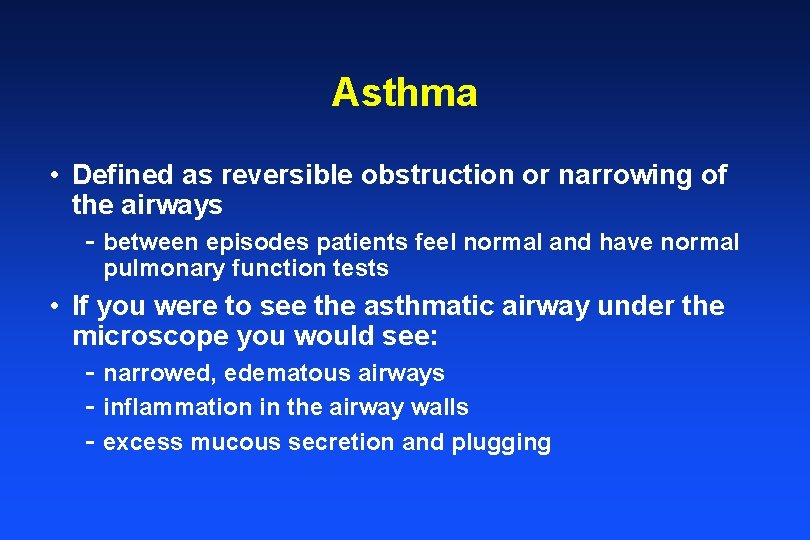 Asthma

• Defined as reversible obstruction or narrowing of the airways

- between episodes patients feel normal and have normal pulmonary function tests

• If you were to see the asthmatic airway under the microscope you would see:

- narrowed, edematous airways
- inflammation in the airway walls
- excess mucous secretion and plugging